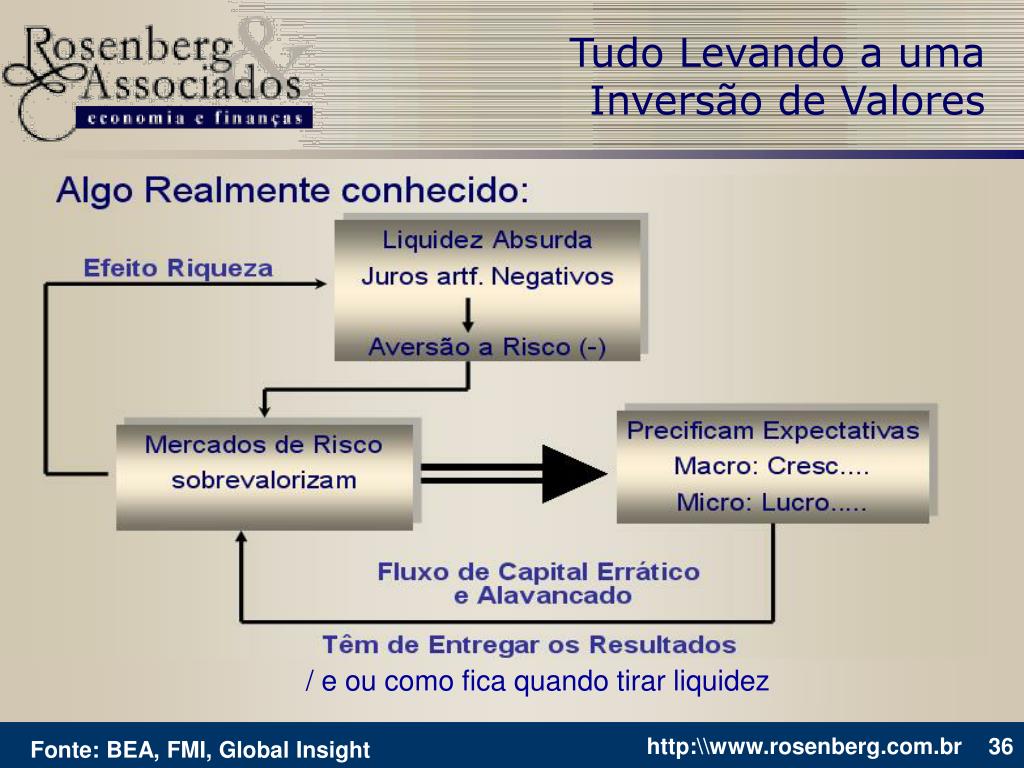 Rosenberg & Associados
economia e finanças

Tudo Levando a uma Inversão de Valores

Algo Realmente conhecido:

Efeito Riqueza

Liquidez Absurda
Juros artf. Negativos

Aversão a Risco (-)

Mercados de Risco
sobrevalorizam

Precificam Expectativas
Macro: Cresc....
Micro: Lucro.....

Fluxo de Capital Errático
e Alavancado

Têm de Entregar os Resultados

/ e ou como fica quando tirar liquidez

Fonte: BEA, FMI, Global Insight

http:\\www.rosenberg.com.br 36